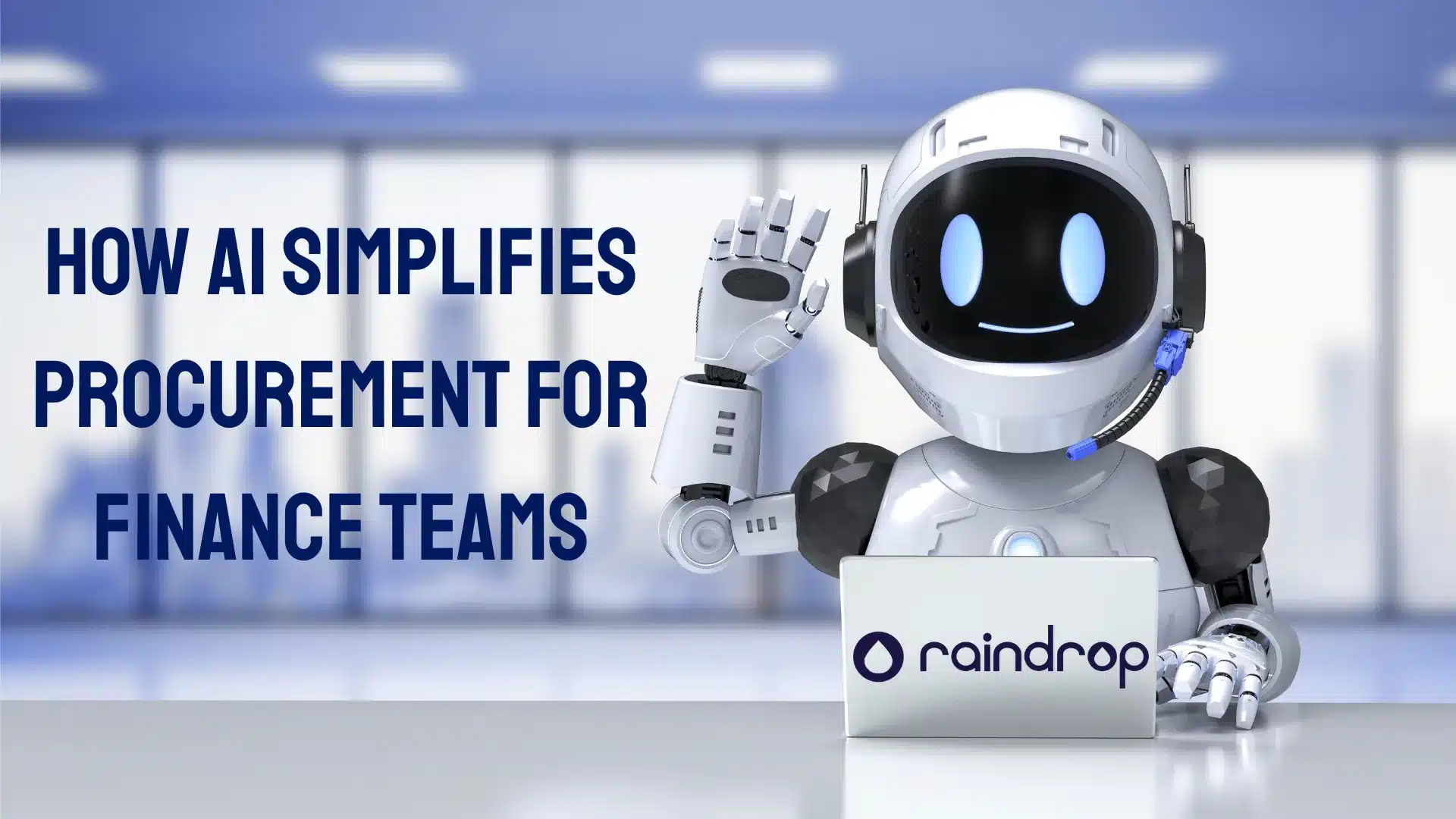 HOW AI SIMPLIFIES PROCUREMENT FOR FINANCE TEAMS

raindrop